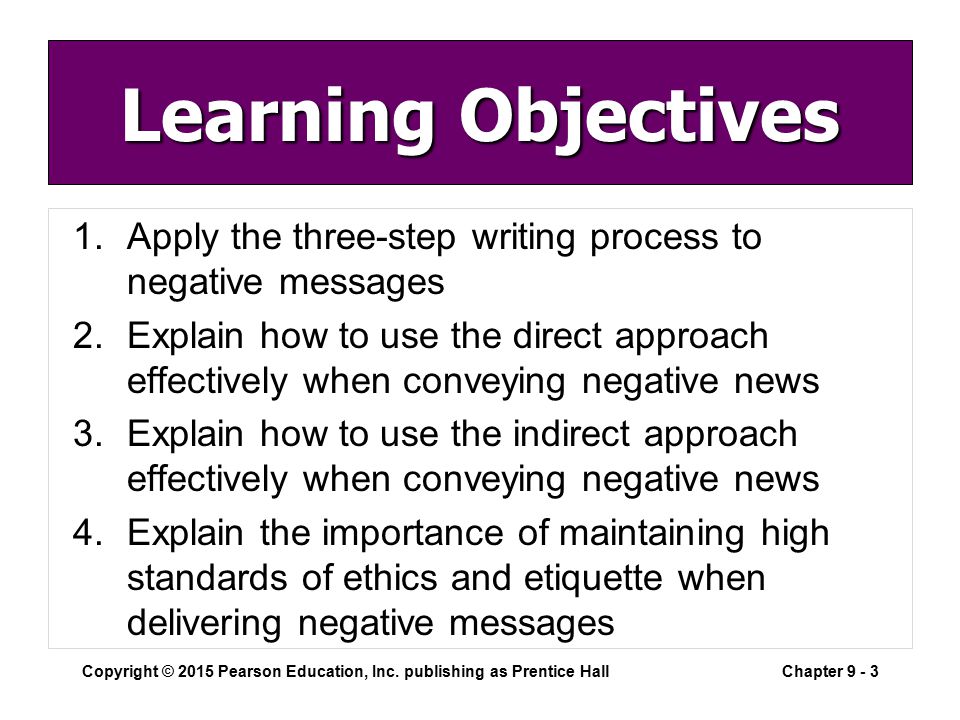 Learning Objectives

1. Apply the three-step writing process to negative messages
2. Explain how to use the direct approach effectively when conveying negative news
3. Explain how to use the indirect approach effectively when conveying negative news
4. Explain the importance of maintaining high standards of ethics and etiquette when delivering negative messages

Copyright © 2015 Pearson Education, Inc. publishing as Prentice Hall

Chapter 9 - 3